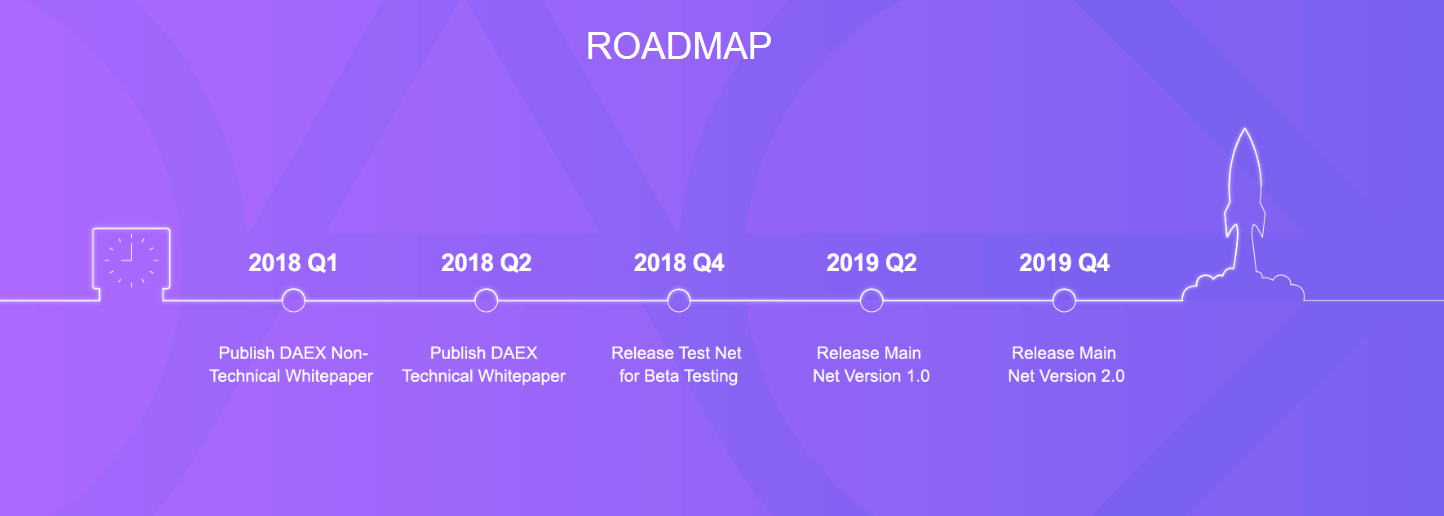 ROADMAP

2018 Q1
Publish DAEX Non-Technical Whitepaper

2018 Q2
Publish DAEX Technical Whitepaper

2018 Q4
Release Test Net for Beta Testing

2019 Q2
Release Main Net Version 1.0

2019 Q4
Release Main Net Version 2.0